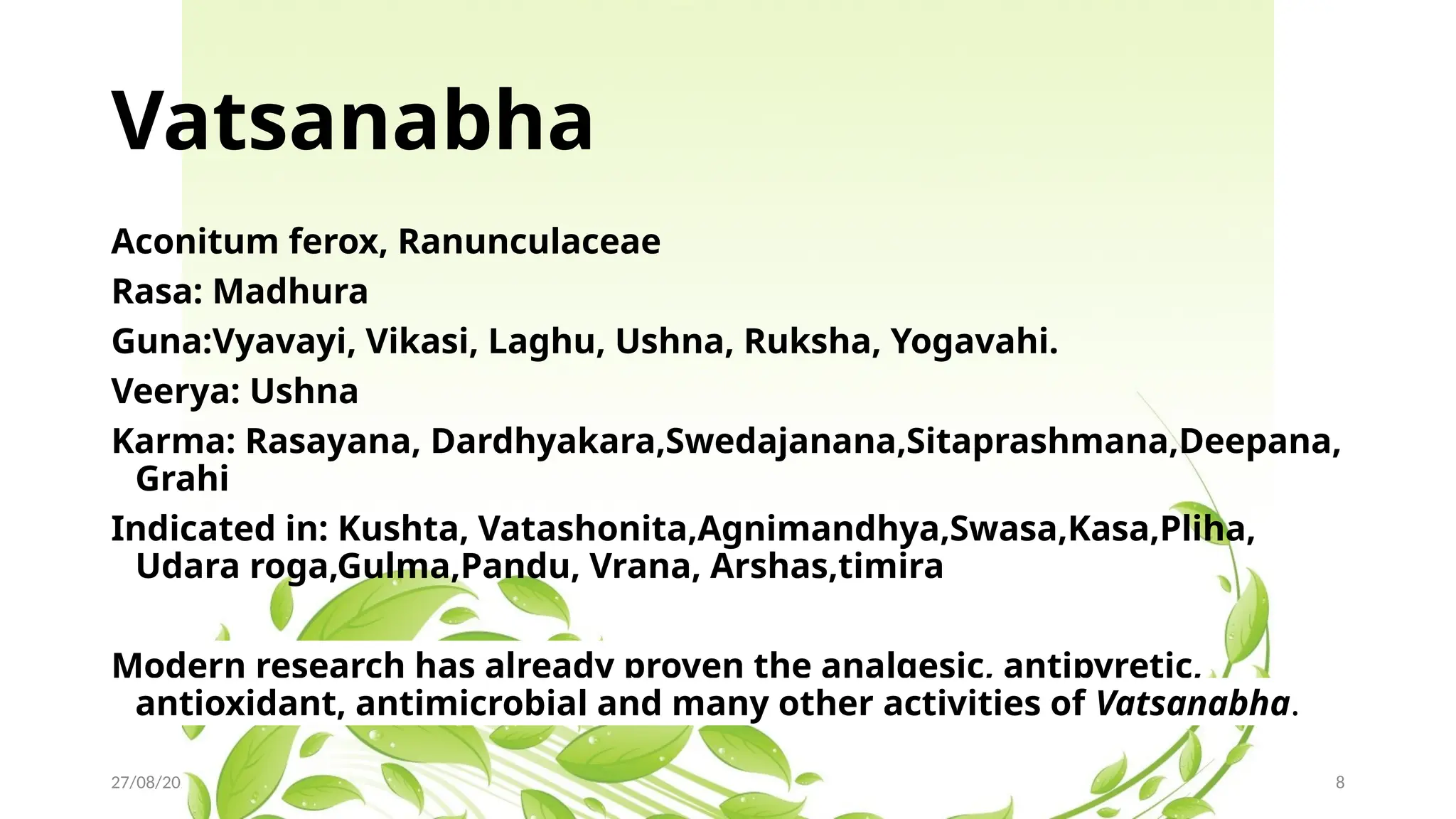 Vatsanabha

Aconitum ferox, Ranunculaceae

Rasa: Madhura

Guna:Vyavayi, Vikasi, Laghu, Ushna, Ruksha, Yogavahi.

Veerya: Ushna

Karma: Rasayana, Dardhyakara,Swedajanana,Sitaprashmana,Deepana, Grahi

Indicated in: Kushta, Vatashonita,Agnimandhya,Swasa,Kasa,Pliha, Udara roga,Gulma,Pandu, Vrana, Arshas,timira

Modern research has already proven the analgesic, antipyretic, antioxidant, antimicrobial and many other activities of Vatsanabha.

27/08/20

8